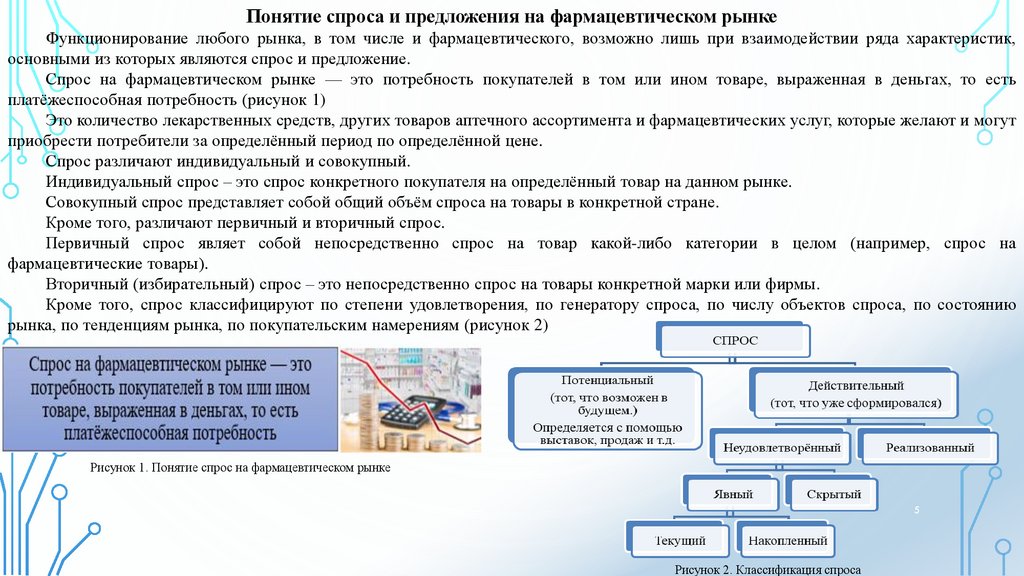 Понятие спроса и предложения на фармацевтическом рынке

Функционирование любого рынка, в том числе и фармацевтического, возможно лишь при взаимодействии ряда характеристик, основными из которых являются спрос и предложение.

Спрос на фармацевтическом рынке — это потребность покупателей в том или ином товаре, выраженная в деньгах, то есть платёжеспособная потребность (рисунок 1)

Это количество лекарственных средств, других товаров аптечного ассортимента и фармацевтических услуг, которые желают и могут приобрести потребители за определённый период по определённой цене.

Спрос различают индивидуальный и совокупный.

Индивидуальный спрос – это спрос конкретного покупателя на определённый товар на данном рынке.

Совокупный спрос представляет собой общий объём спроса на товары в конкретной стране.

Кроме того, различают первичный и вторичный спрос.

Первичный спрос являет собой непосредственно спрос на товар какой-либо категории в целом (например, спрос на фармацевтические товары).

Вторичный (избирательный) спрос – это непосредственно спрос на товары конкретной марки или фирмы.

Кроме того, спрос классифицируют по степени удовлетворения, по генератору спроса, по числу объектов спроса, по состоянию рынка, по тенденциям рынка, по покупательским намерениям (рисунок 2)

Спрос на фармацевтическом рынке — это потребность покупателей в том или ином товаре, выраженная в деньгах, то есть платёжеспособная потребность

Рисунок 1. Понятие спрос на фармацевтическом рынке

СПРОС

Потенциальный (тот, что возможен в будущем.) Определяется с помощью выставок, продаж и т.д.

Действительный (тот, что уже сформировался)

Неудовлетворённый

Реализованный

Явный

Скрытый

Текущий

Накопленный

5

Рисунок 2. Классификация спроса